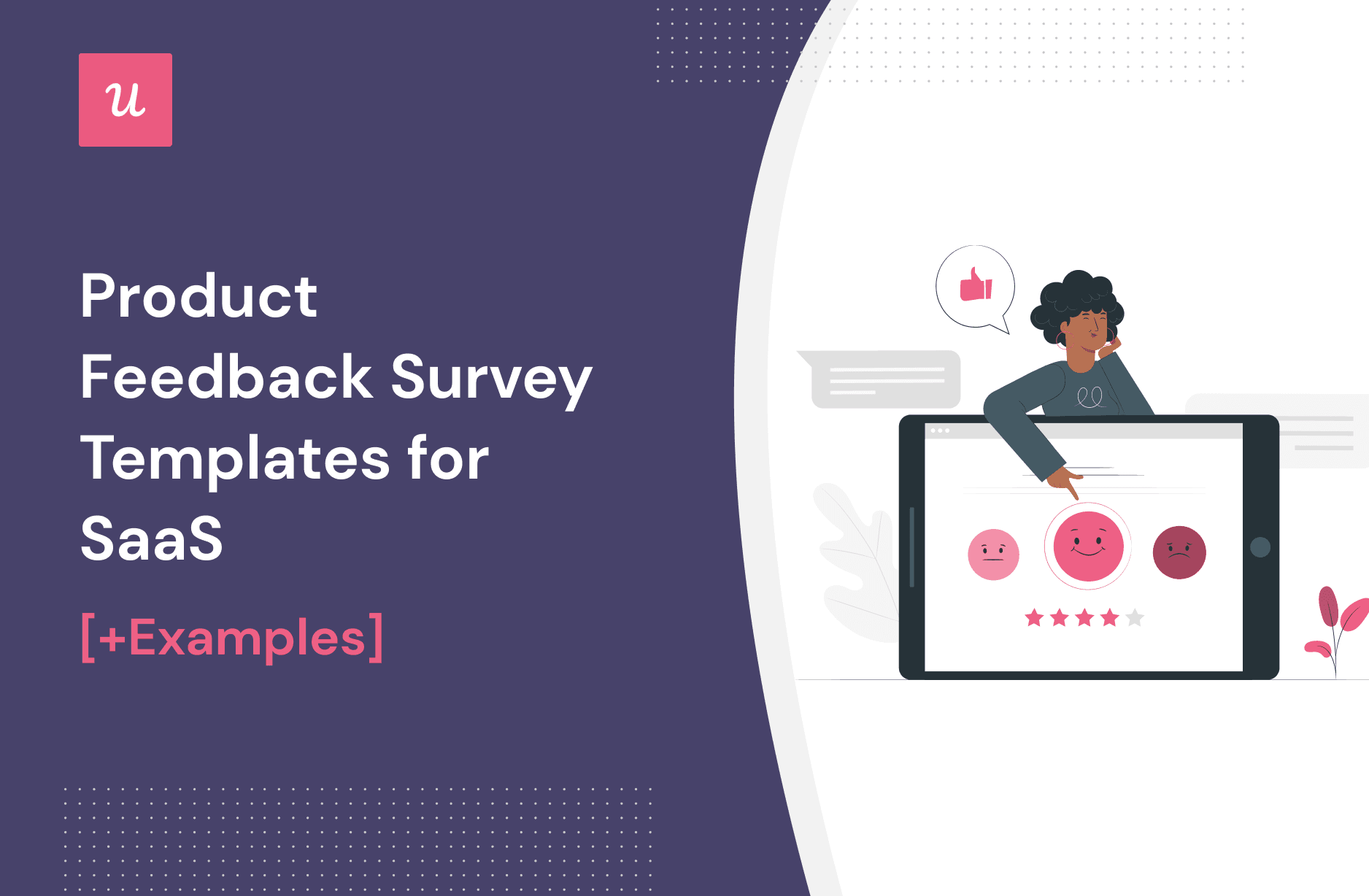 u

Product Feedback Survey Templates for SaaS

[+Examples]